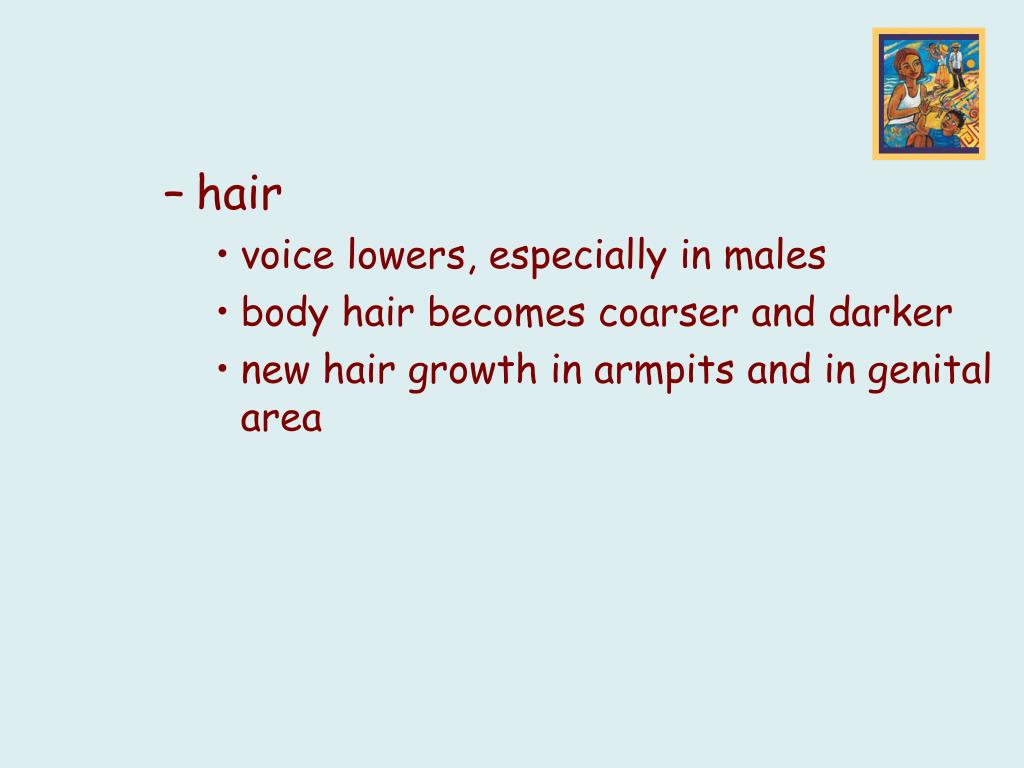 – hair

• voice lowers, especially in males

• body hair becomes coarser and darker

• new hair growth in armpits and in genital area